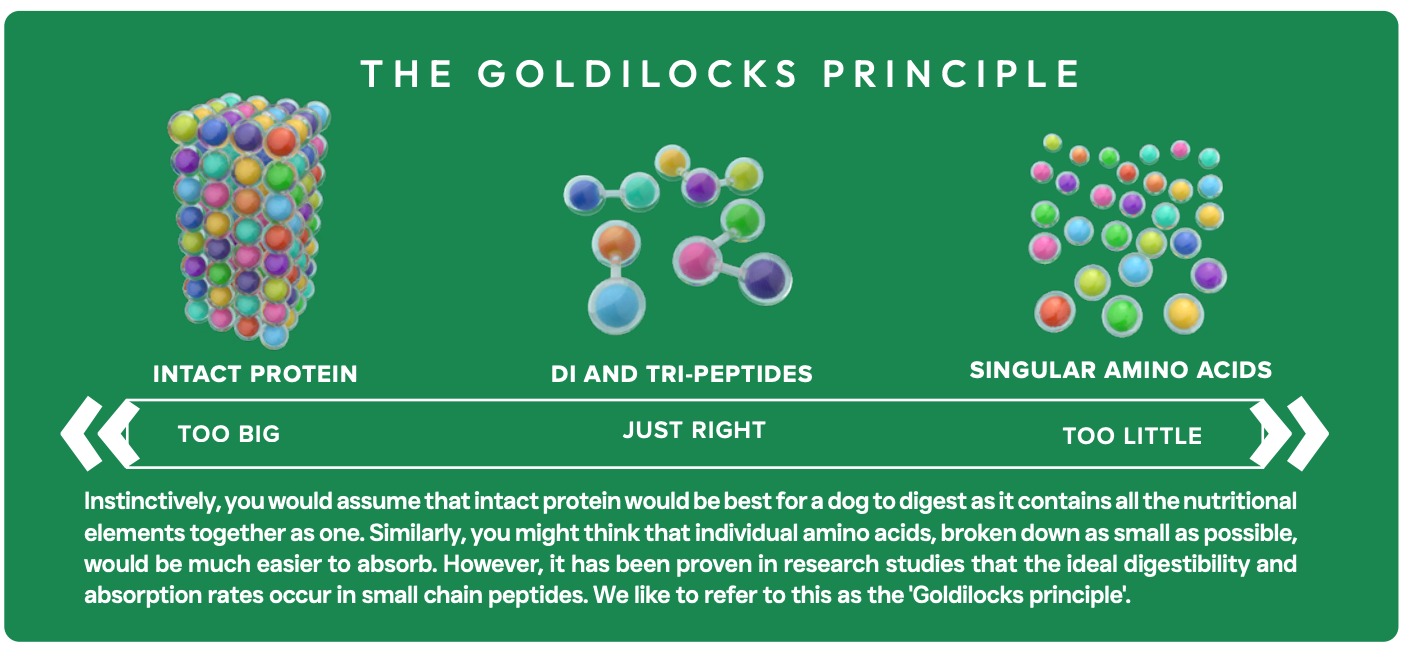 THE GOLDILOCKS PRINCIPLE

INTACT PROTEIN

DI AND TRI-PEPTIDES

SINGULAR AMINO ACIDS

TOO BIG

JUST RIGHT

TOO LITTLE

Instinctively, you would assume that intact protein would be best for a dog to digest as it contains all the nutritional elements together as one. Similarly, you might think that individual amino acids, broken down as small as possible, would be much easier to absorb. However, it has been proven in research studies that the ideal digestibility and absorption rates occur in small chain peptides. We like to refer to this as the 'Goldilocks principle'.